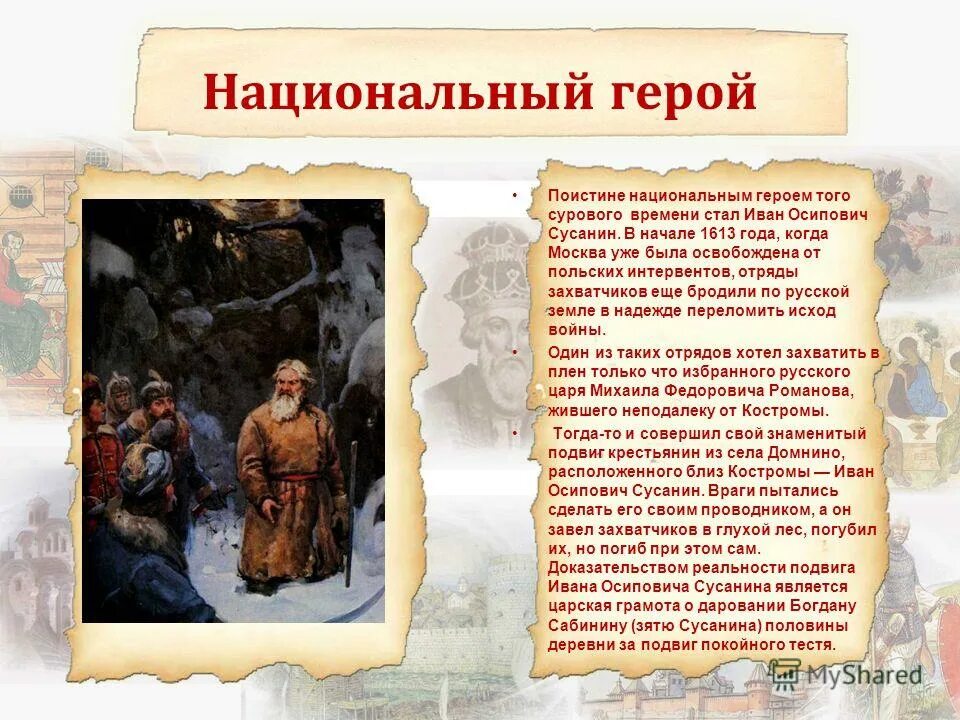 Национальный герой

• Поистине национальным героем того сурового времени стал Иван Осипович Сусанин. В начале 1613 года, когда Москва уже была освобождена от польских интервентов, отряды захватчиков еще бродили по русской земле в надежде переломить исход войны.

• Один из таких отрядов хотел захватить в плен только что избранного русского царя Михаила Федоровича Романова, жившего неподалеку от Костромы.

• Тогда-то и совершил свой знаменитый подвиг крестьянин из села Домнино, расположенного близ Костромы — Иван Осипович Сусанин. Враги пытались сделать его своим проводником, а он завел захватчиков в глухой лес, погубил их, но погиб при этом сам. Доказательством реальности подвига Ивана Осиповича Сусанина является царская грамота о даровании Богдану Сабинину (зятю Сусанина) половины деревни за подвиг покойного тестя.

MyShared